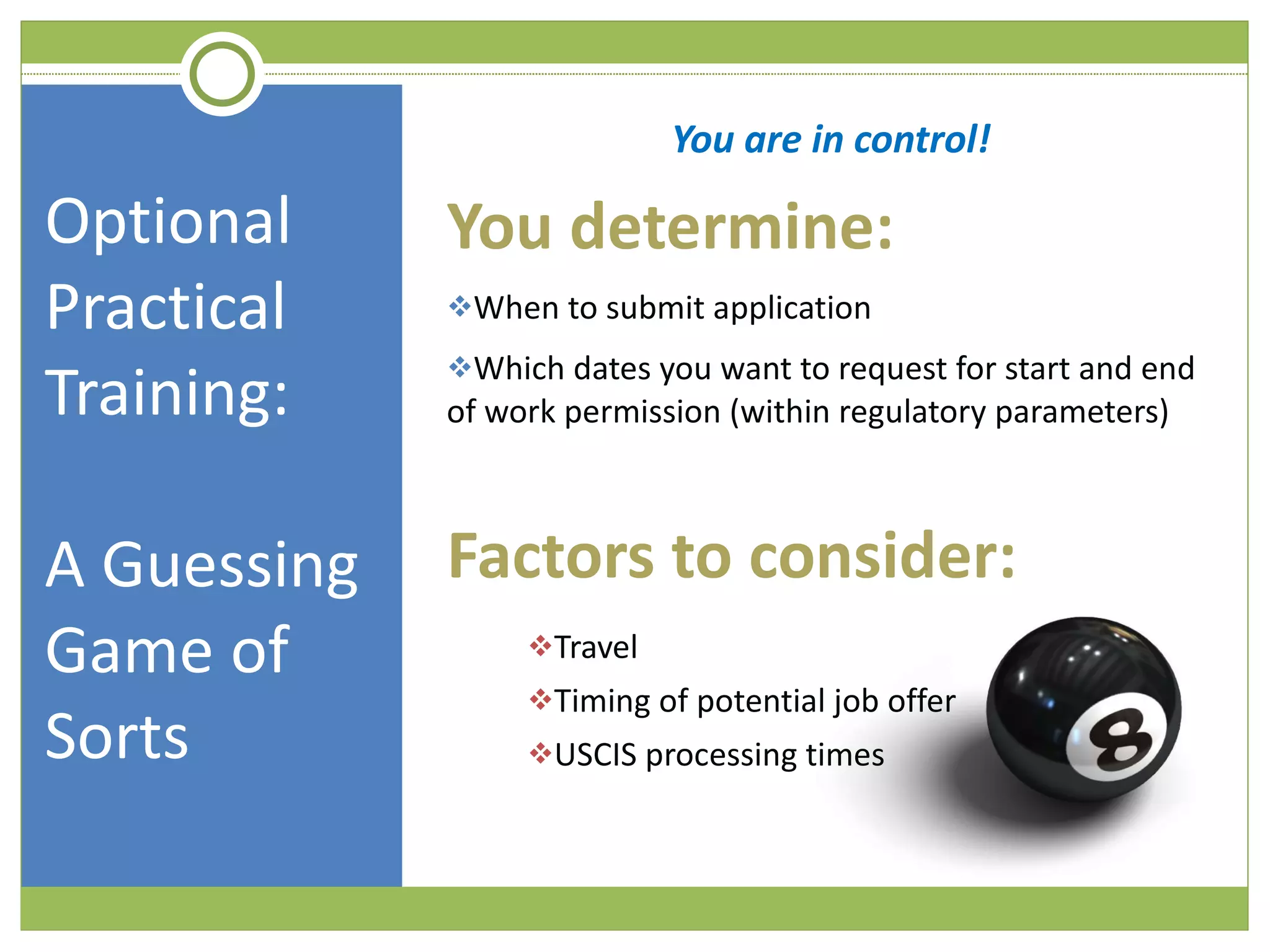 Optional Practical Training:

A Guessing Game of Sorts

You are in control!

You determine:

❖When to submit application

❖Which dates you want to request for start and end of work permission (within regulatory parameters)

Factors to consider:

❖Travel

❖Timing of potential job offer

❖USCIS processing times

8